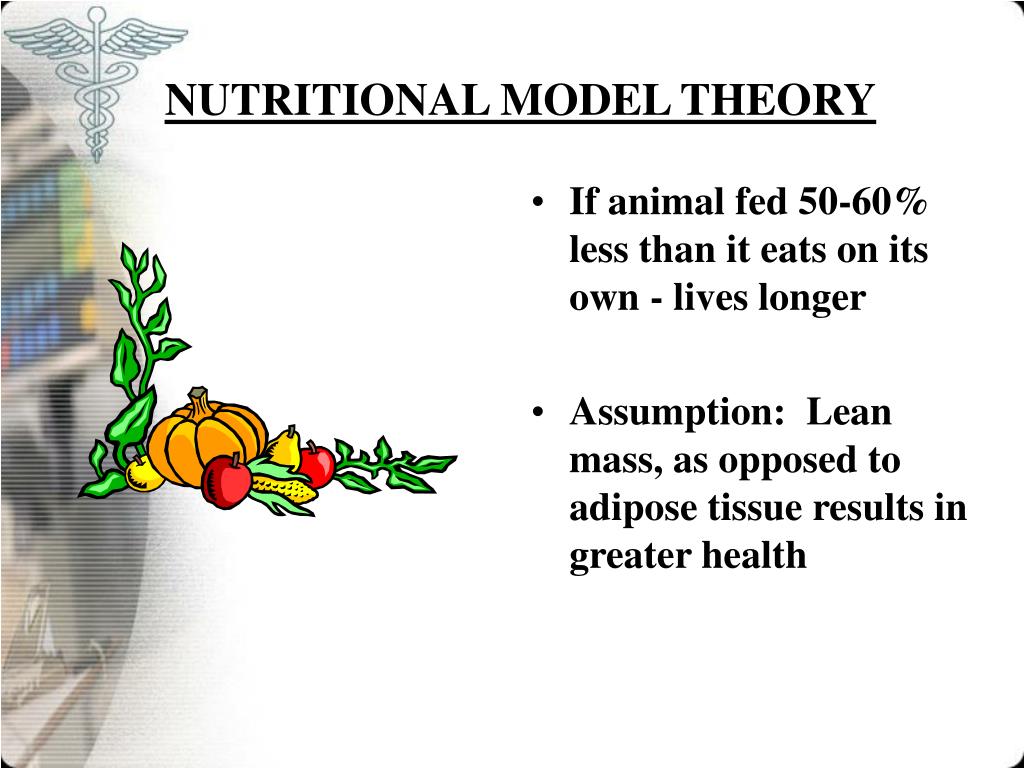 NUTRITIONAL MODEL THEORY

• If animal fed 50-60% less than it eats on its own - lives longer

• Assumption: Lean mass, as opposed to adipose tissue results in greater health